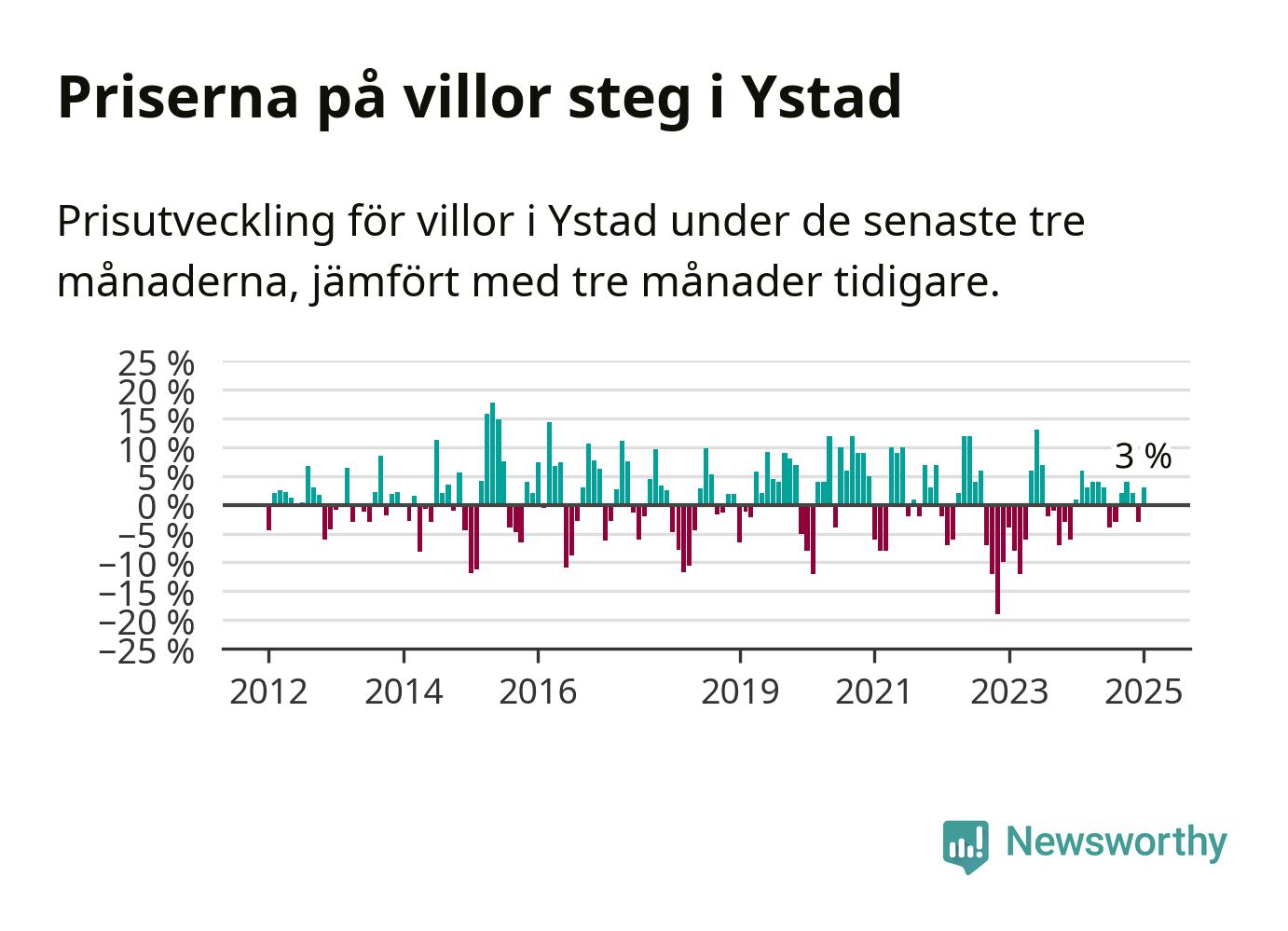 Priserna på villor steg i Ystad

Prisutveckling för villor i Ystad under de senaste tre månaderna, jämfört med tre månader tidigare.

25 %
20 %
15 %
10 %
5 %
0 %
−5 %
−10 %
−15 %
−20 %
−25 %

3 %

2012
2014
2016
2019
2021
2023
2025

Newsworthy